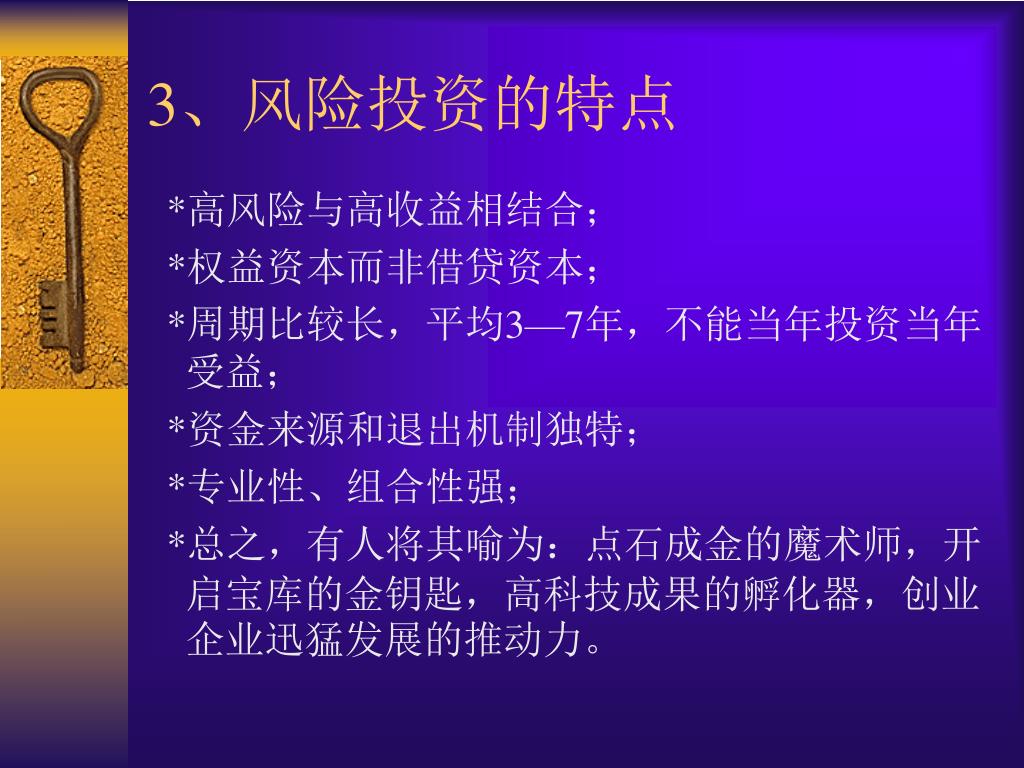 3、风险投资的特点

*高风险与高收益相结合；

*权益资本而非借贷资本；

*周期比较长，平均3—7年，不能当年投资当年受益；

*资金来源和退出机制独特；

*专业性、组合性强；

*总之，有人将其喻为：点石成金的魔术师，开启宝库的金钥匙，高科技成果的孵化器，创业企业迅猛发展的推动力。